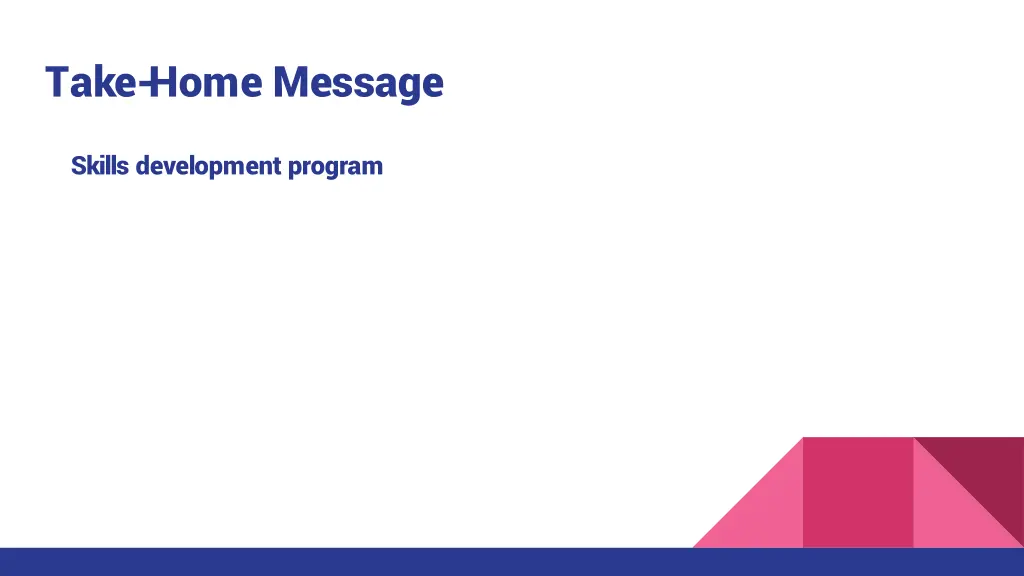 Take-Home Message

Skills development program